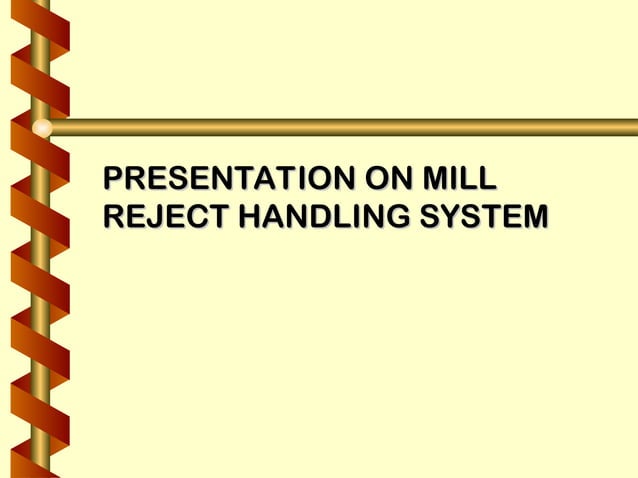 PRESENTATION ON MILL REJECT HANDLING SYSTEM